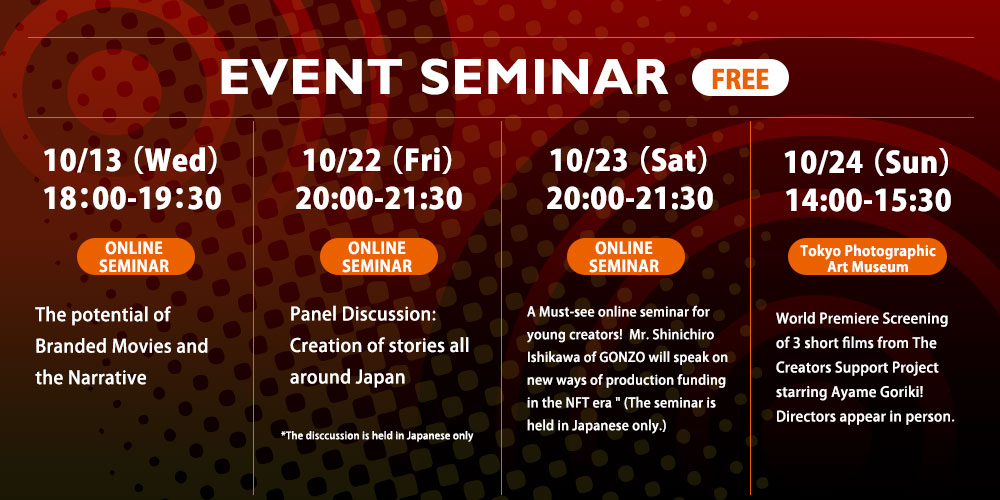 EVENT SEMINAR FREE

10/13 (Wed)
18:00-19:30

ONLINE SEMINAR

The potential of Branded Movies and the Narrative

10/22 (Fri)
20:00-21:30

ONLINE SEMINAR

Panel Discussion: Creation of stories all around Japan

*The disccussion is held in Japanese only

10/23 (Sat)
20:00-21:30

ONLINE SEMINAR

A Must-see online seminar for young creators! Mr. Shinichiro Ishikawa of GONZO will speak on new ways of production funding in the NFT era " (The seminar is held in Japanese only.)

10/24 (Sun)
14:00-15:30

Tokyo Photographic Art Museum

World Premiere Screening of 3 short films from The Creators Support Project starring Ayame Goriki! Directors appear in person.